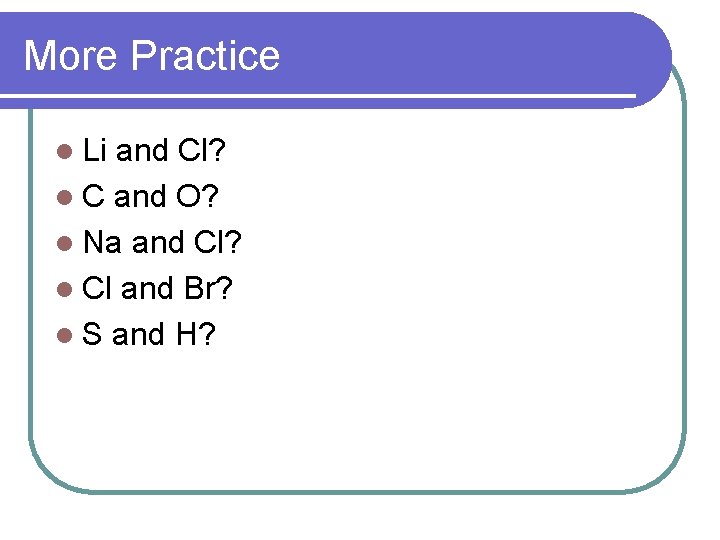 More Practice

- Li and Cl?
- C and O?
- Na and Cl?
- Cl and Br?
- S and H?